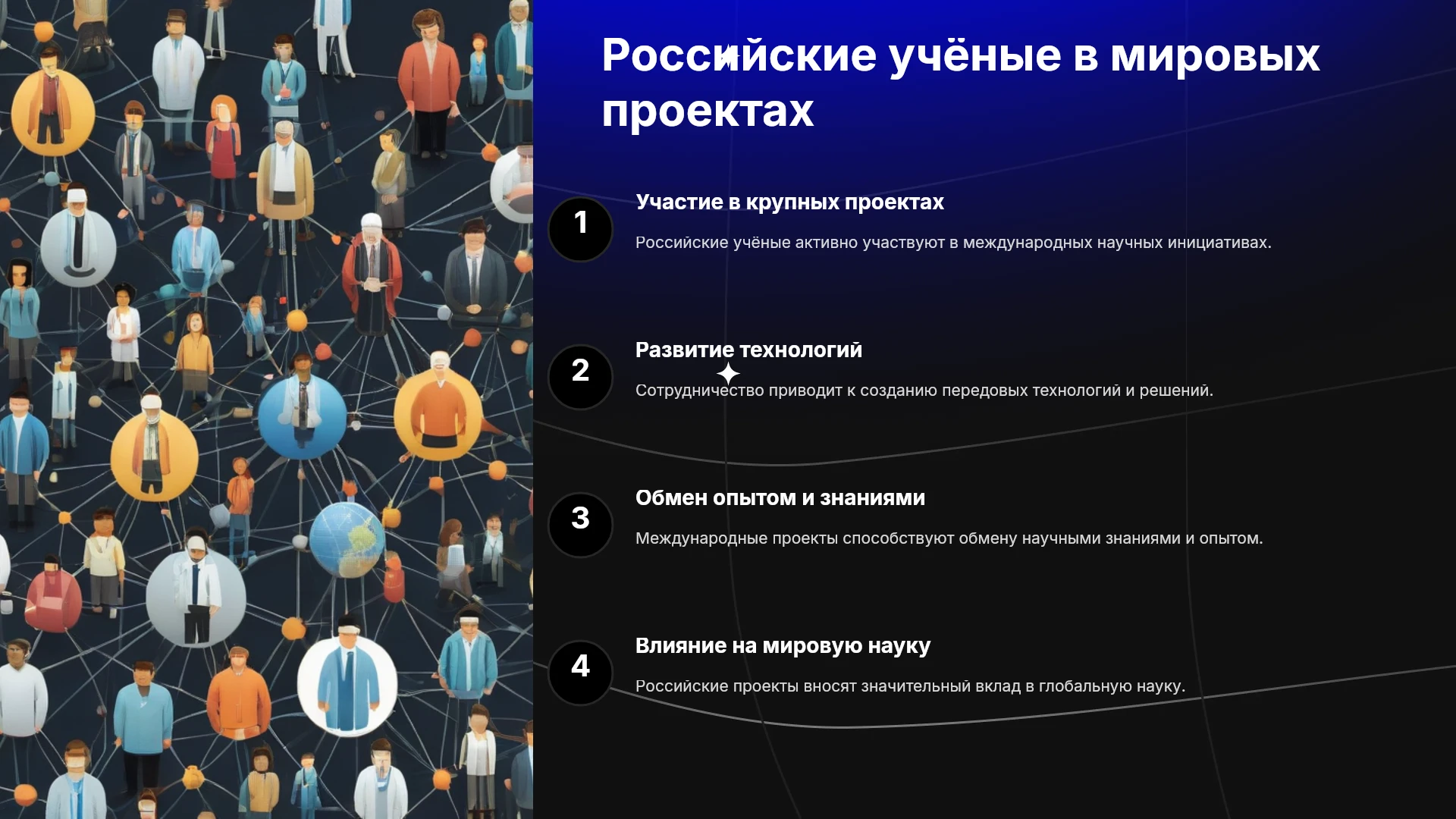 Российские учёные в мировых проектах

1

Участие в крупных проектах

Российские учёные активно участвуют в международных научных инициативах.

2

Развитие технологий

Сотрудничество приводит к созданию передовых технологий и решений.

3

Обмен опытом и знаниями

Международные проекты способствуют обмену научными знаниями и опытом.

4

Влияние на мировую науку

Российские проекты вносят значительный вклад в глобальную науку.